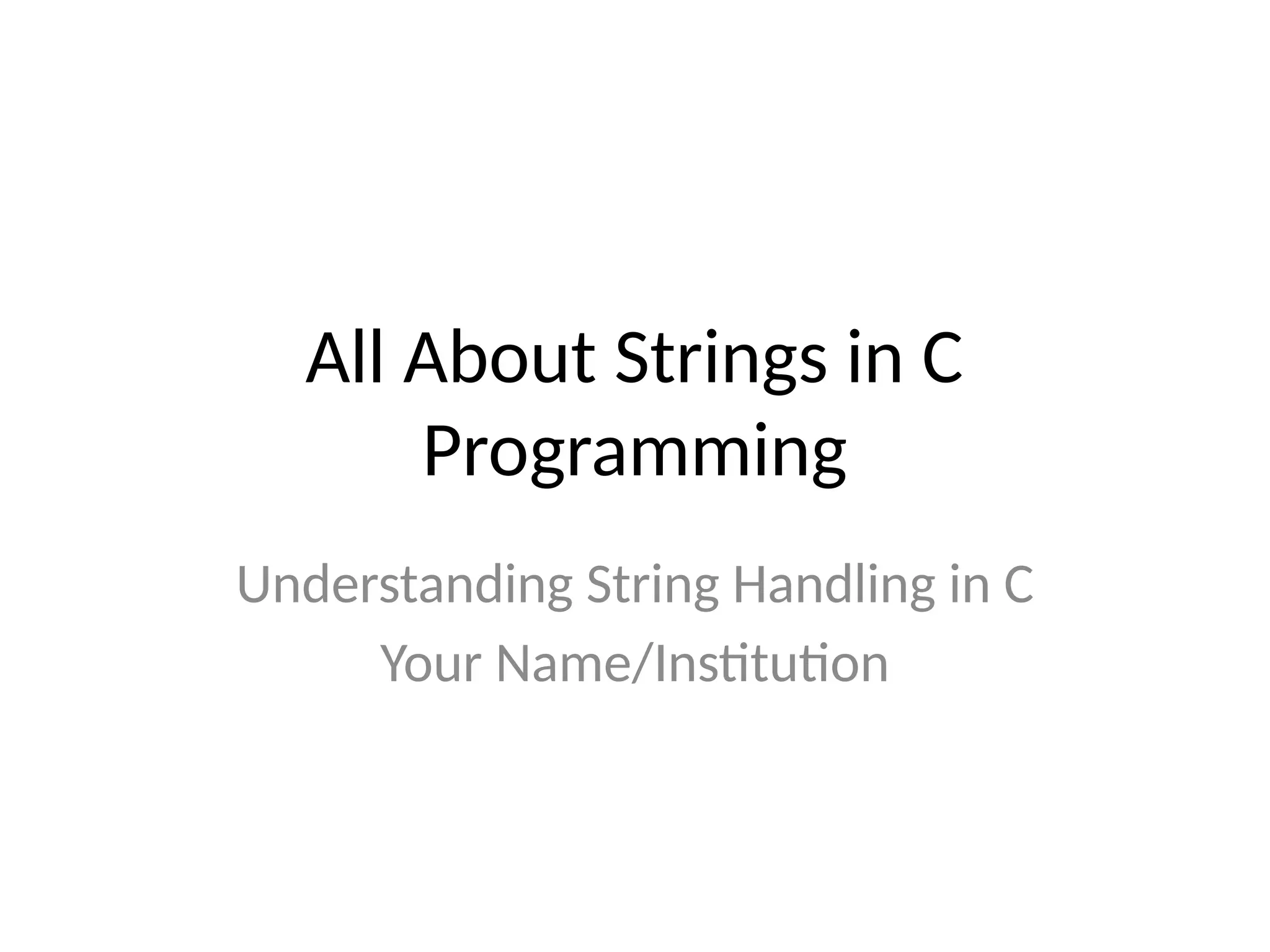 All About Strings in C Programming

Understanding String Handling in C

Your Name/Institution